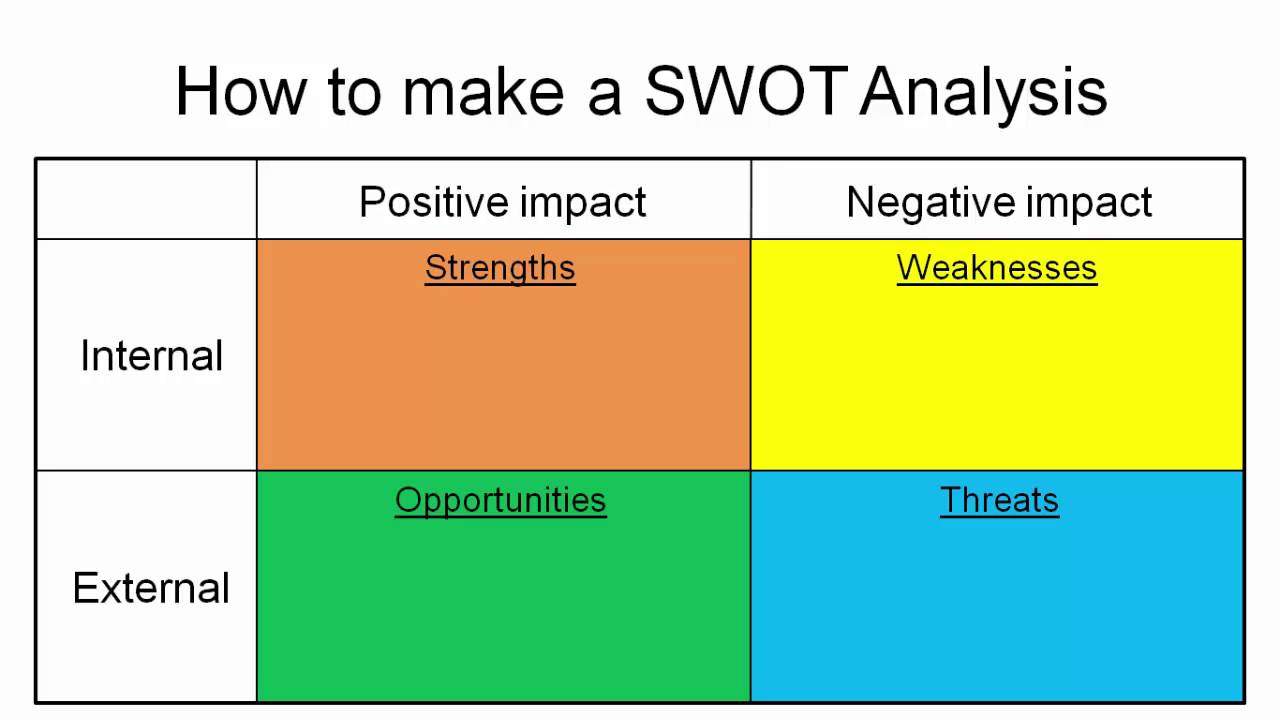 How to make a SWOT Analysis

| | Positive impact | Negative impact |
|---|---|---|
| Internal | Strengths | Weaknesses |
| External | Opportunities | Threats |